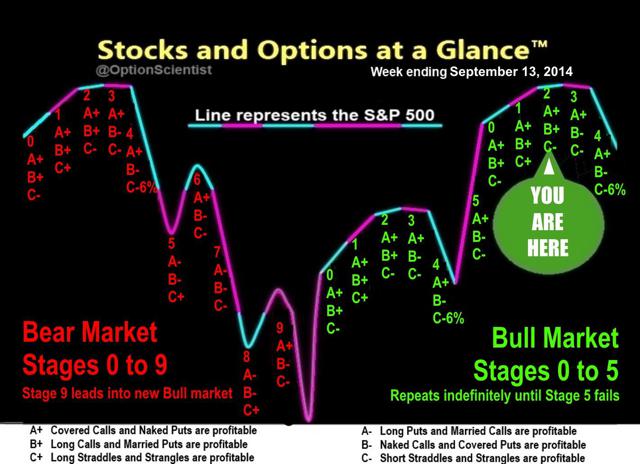 Stocks and Options at a Glance™

@OptionScientist

Week ending September 13, 2014

Line represents the S&P 500

0
A+
B+
C-

1
A+
B+
C+

2
A+
B+
C-

3
A+
B-
C-

4
A+
B-
C-6%

5
A-
B-
C+

6
A+
B-
C-

7
A-
B-
C-

8
A-
B-
C+

9
A+
B-
C-

0
A+
B+
C-

1
A+
B+
C+

2
A+
B+
C-

3
A+
B-
C-

4
A+
B-
C-6%

5
A+
B-
C-

0
A+
B+
C-

1
A+
B+
C+

2
A+
B+
C-

3
A+
B-
C-

4
A+
B-
C-6%

YOU ARE HERE

Bear Market
Stages 0 to 9
Stage 9 leads into new Bull market

Bull Market
Stages 0 to 5
Repeats indefinitely until Stage 5 fails

A+ Covered Calls and Naked Puts are profitable
B+ Long Calls and Married Puts are profitable
C+ Long Straddles and Strangles are profitable

A- Long Puts and Married Calls are profitable
B- Naked Calls and Covered Puts are profitable
C- Short Straddles and Strangles are profitable